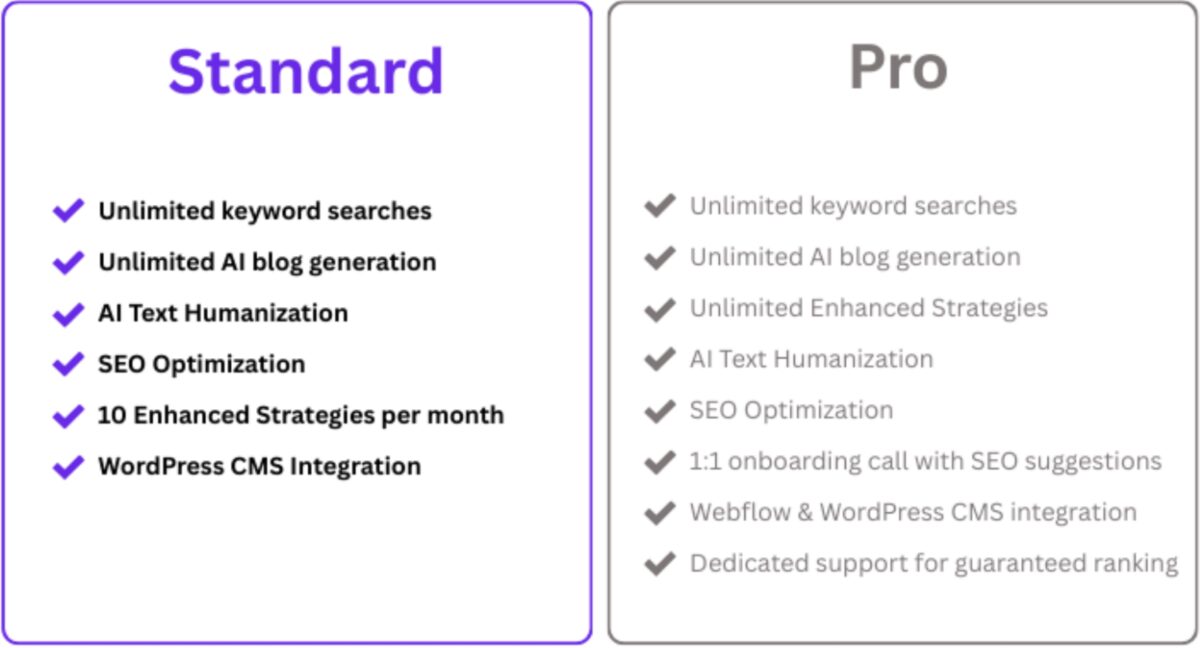 Standard

Unlimited keyword searches
Unlimited AI blog generation
AI Text Humanization
SEO Optimization
10 Enhanced Strategies per month
WordPress CMS Integration

Pro

Unlimited keyword searches
Unlimited AI blog generation
Unlimited Enhanced Strategies
AI Text Humanization
SEO Optimization
1:1 onboarding call with SEO suggestions
Webflow & WordPress CMS integration
Dedicated support for guaranteed ranking